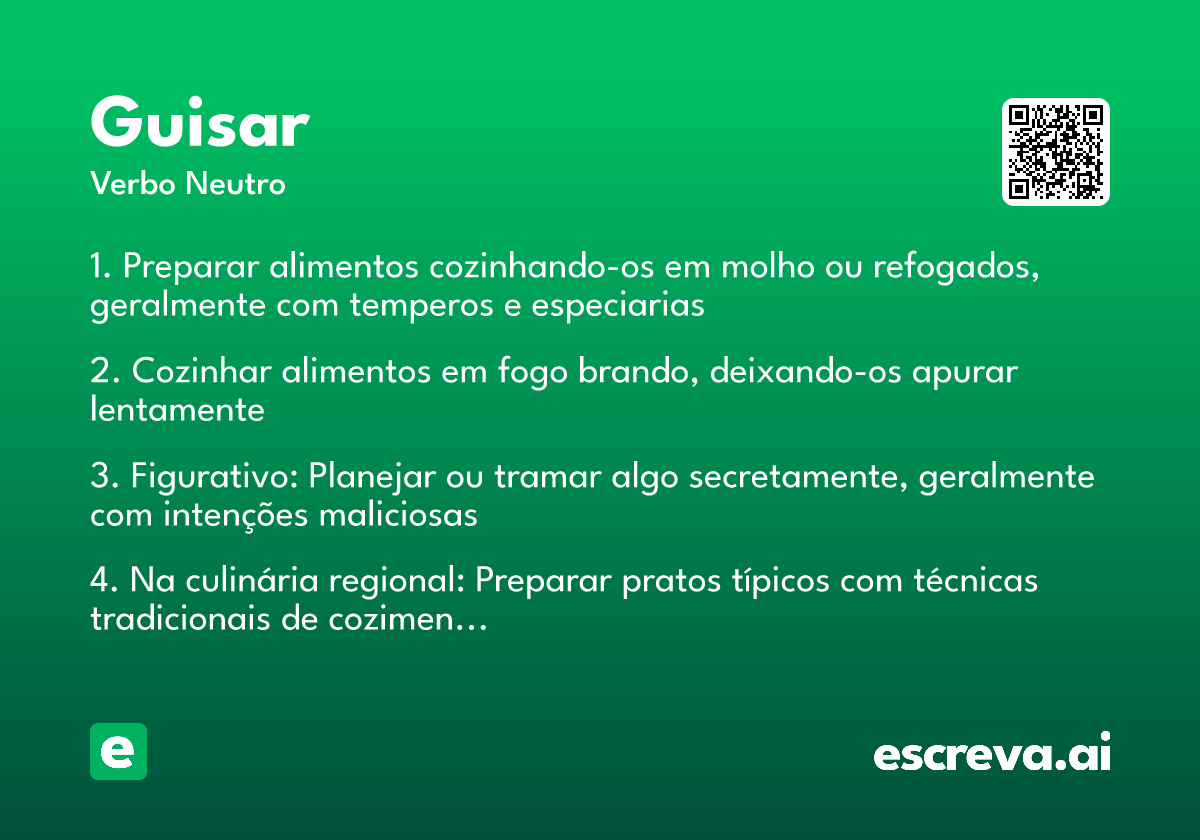 Guisar
Verbo Neutro

1. Preparar alimentos cozinhando-os em molho ou refogados, geralmente com temperos e especiarias

2. Cozinhar alimentos em fogo brando, deixando-os apurar lentamente

3. Figurativo: Planejar ou tramar algo secretamente, geralmente com intenções maliciosas

4. Na culinária regional: Preparar pratos típicos com técnicas tradicionais de cozimen…

e

escreva.ai